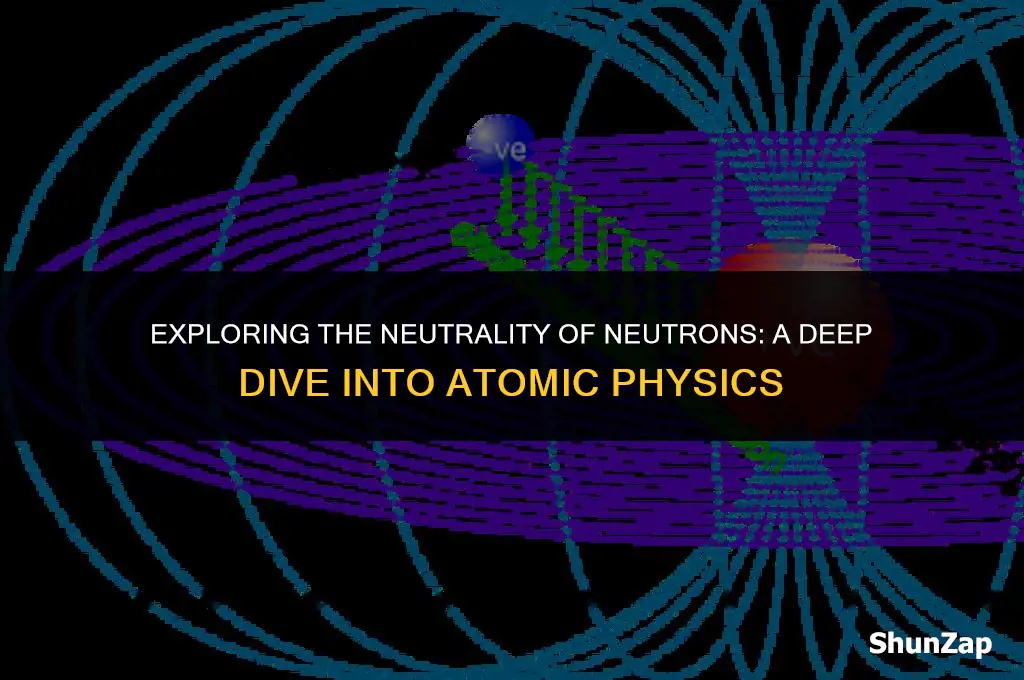 -ve

EXPLORING THE NEUTRALITY OF NEUTRONS: A DEEP DIVE INTO ATOMIC PHYSICS

ShunZap